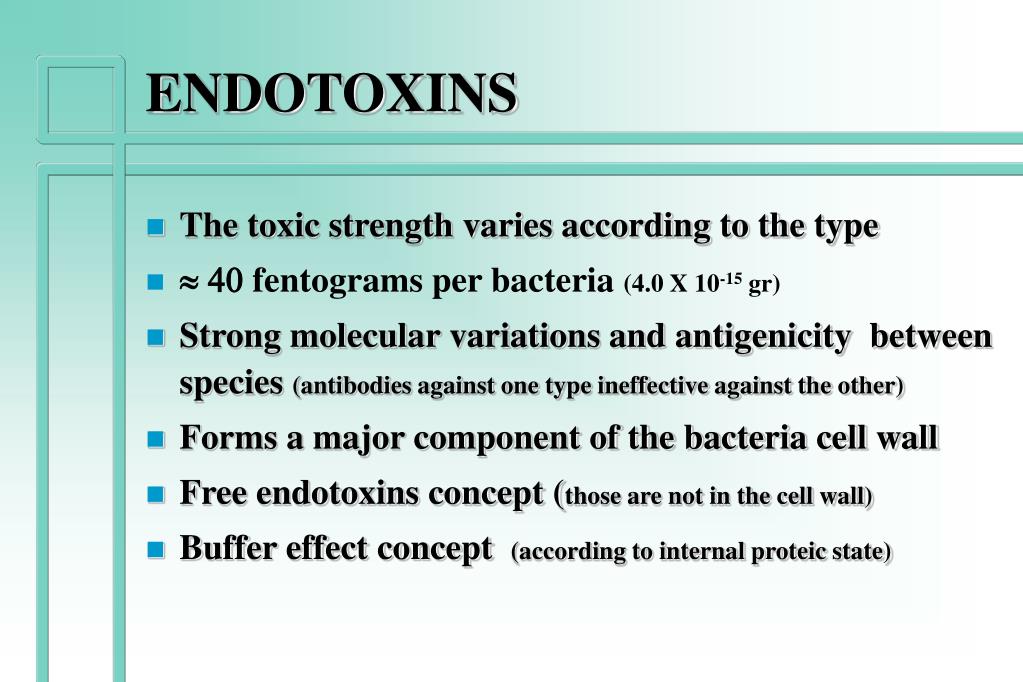 ENDOTOXINS

- The toxic strength varies according to the type
- $\approx$ 40 fentograms per bacteria (4.0 X $10^{-15}$ gr)
- Strong molecular variations and antigenicity between species (antibodies against one type ineffective against the other)
- Forms a major component of the bacteria cell wall
- Free endotoxins concept (those are not in the cell wall)
- Buffer effect concept (according to internal proteic state)